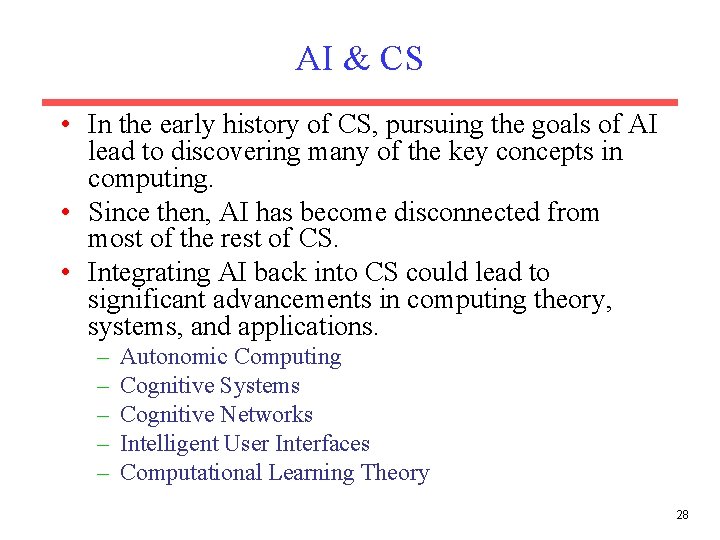 AI & CS

• In the early history of CS, pursuing the goals of AI lead to discovering many of the key concepts in computing.
• Since then, AI has become disconnected from most of the rest of CS.
• Integrating AI back into CS could lead to significant advancements in computing theory, systems, and applications.
– Autonomic Computing
– Cognitive Systems
– Cognitive Networks
– Intelligent User Interfaces
– Computational Learning Theory

28